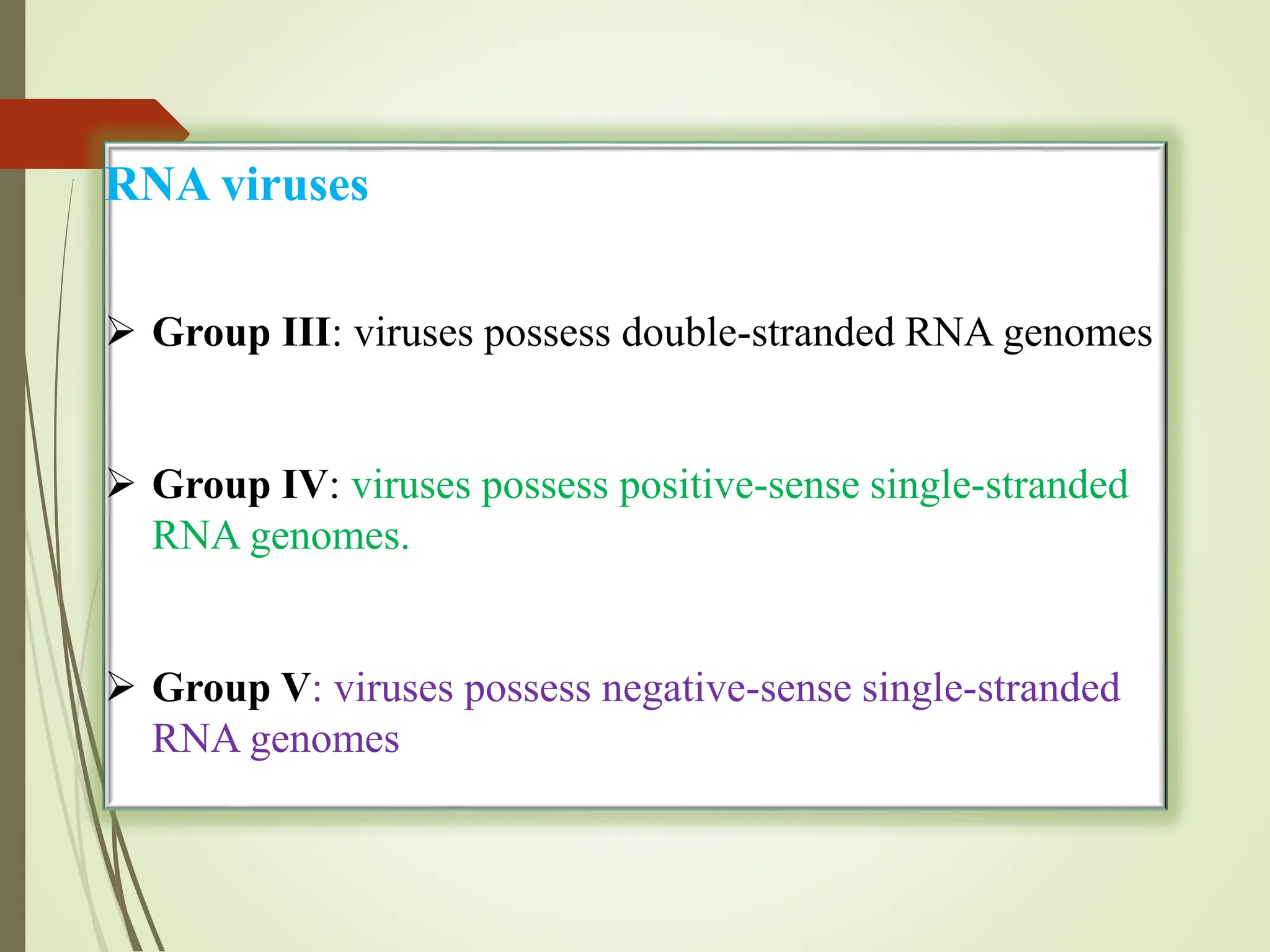 RNA viruses

➢ Group III: viruses possess double-stranded RNA genomes

➢ Group IV: viruses possess positive-sense single-stranded RNA genomes.

➢ Group V: viruses possess negative-sense single-stranded RNA genomes